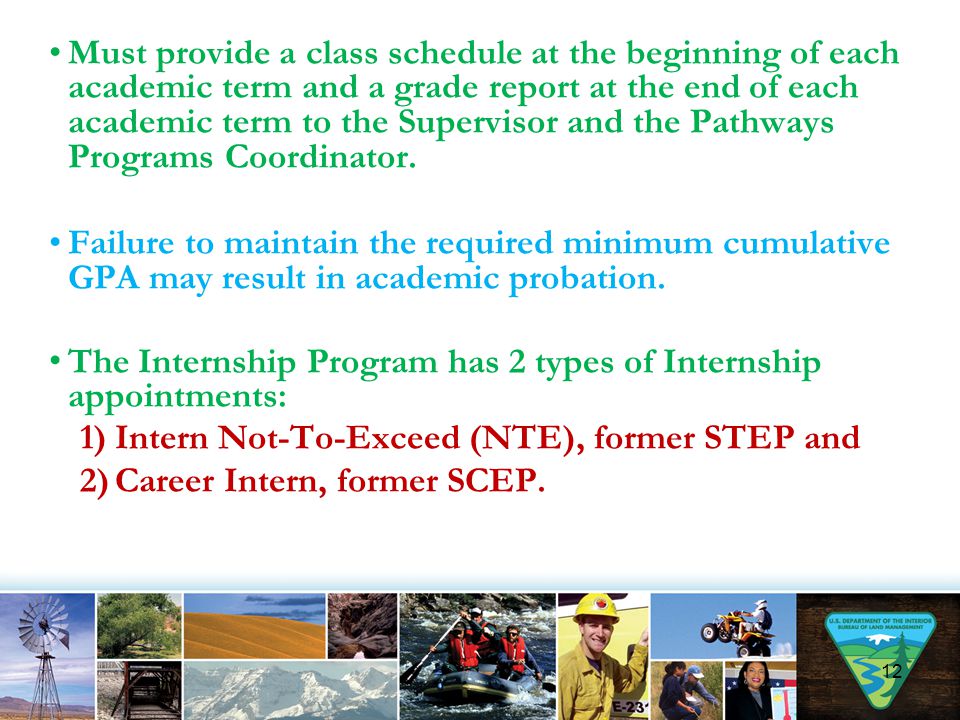 • Must provide a class schedule at the beginning of each academic term and a grade report at the end of each academic term to the Supervisor and the Pathways Programs Coordinator.

• Failure to maintain the required minimum cumulative GPA may result in academic probation.

• The Internship Program has 2 types of Internship appointments:
1) Intern Not-To-Exceed (NTE), former STEP and
2) Career Intern, former SCEP.

E-23

U.S. DEPARTMENT OF THE INTERIOR BUREAU OF LAND MANAGEMENT

12